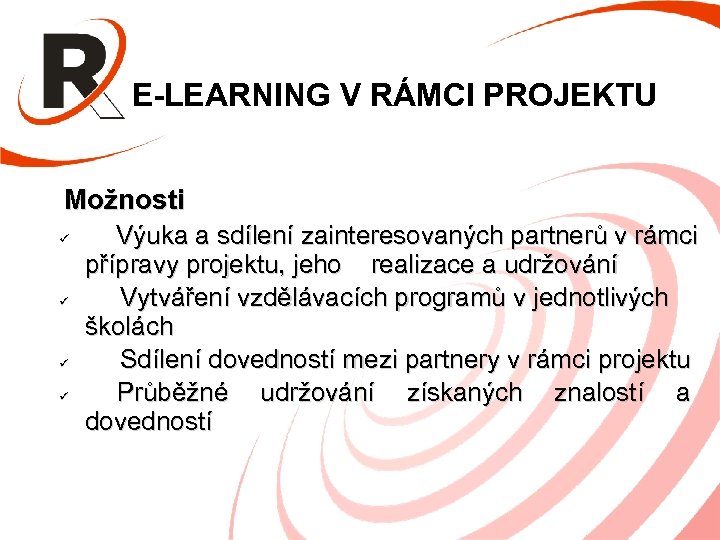 R

E-LEARNING V RÁMCI PROJEKTU

Možnosti

✓ Výuka a sdílení zainteresovaných partnerů v rámci přípravy projektu, jeho realizace a udržování

✓ Vytváření vzdělávacích programů v jednotlivých školách

✓ Sdílení dovedností mezi partnery v rámci projektu

✓ Průběžné udržování získaných znalostí a dovedností